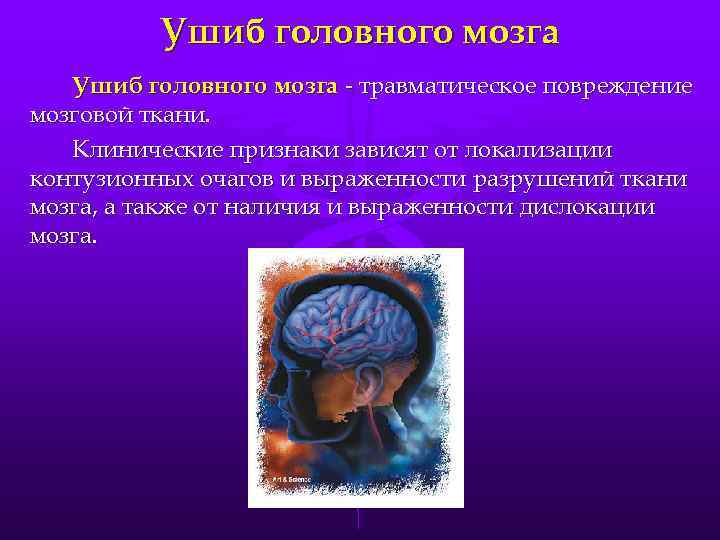 Ушиб головного мозга

Ушиб головного мозга - травматическое повреждение мозговой ткани.

Клинические признаки зависят от локализации контузионных очагов и выраженности разрушений ткани мозга, а также от наличия и выраженности дислокации мозга.

Art & Science